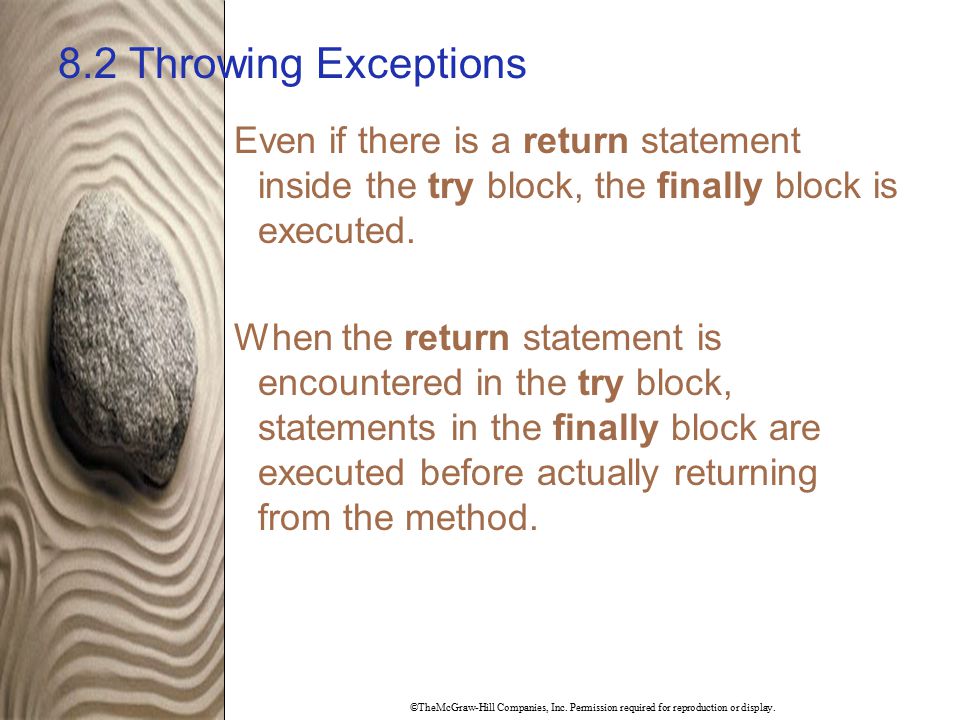 8.2 Throwing Exceptions

Even if there is a return statement inside the try block, the finally block is executed.

When the return statement is encountered in the try block, statements in the finally block are executed before actually returning from the method.

©TheMcGraw-Hill Companies, Inc. Permission required for reproduction or display.